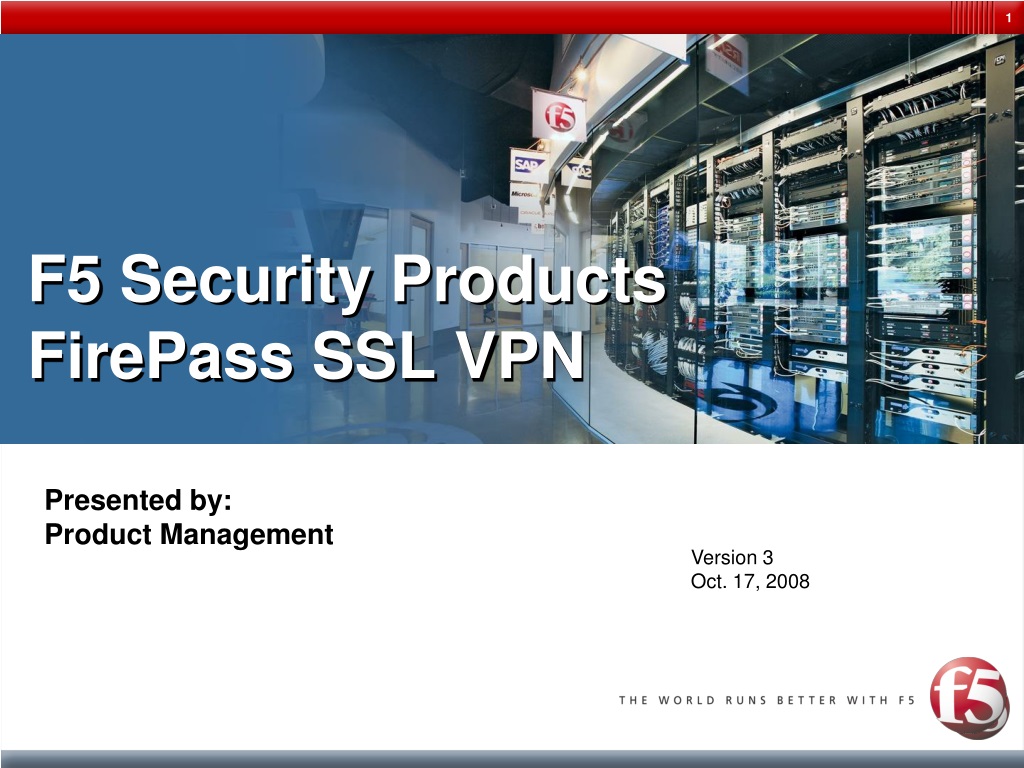 1

f5

SAP

Microsoft

F5 Security Products
FirePass SSL VPN

Presented by:
Product Management

Version 3
Oct. 17, 2008

THE WORLD RUNS BETTER WITH F5

f5